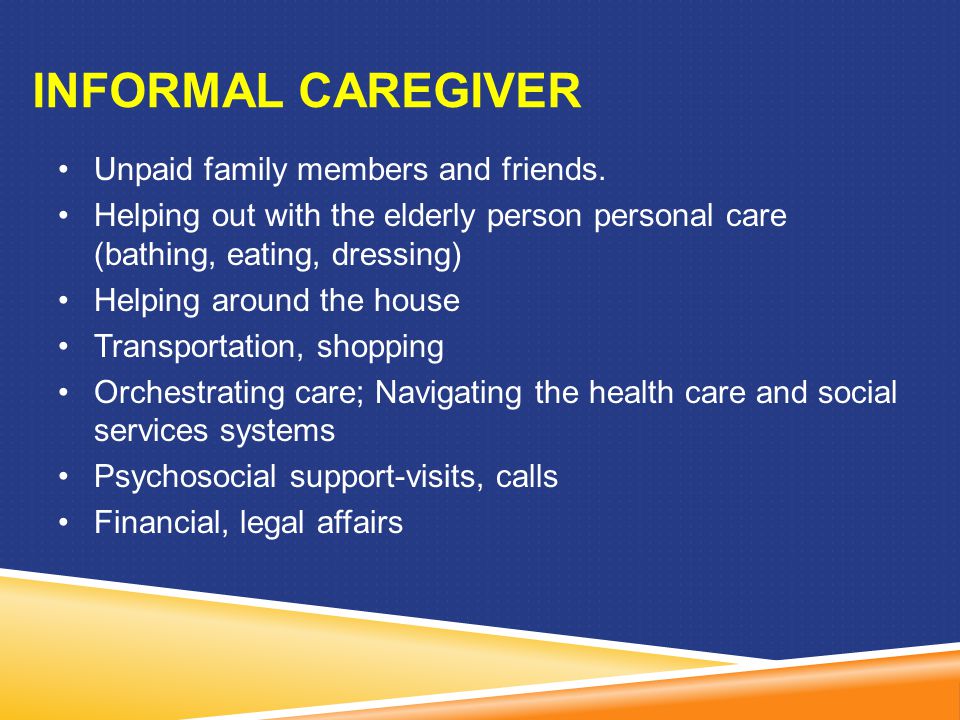 INFORMAL CAREGIVER

• Unpaid family members and friends.
• Helping out with the elderly person personal care (bathing, eating, dressing)
• Helping around the house
• Transportation, shopping
• Orchestrating care; Navigating the health care and social services systems
• Psychosocial support-visits, calls
• Financial, legal affairs